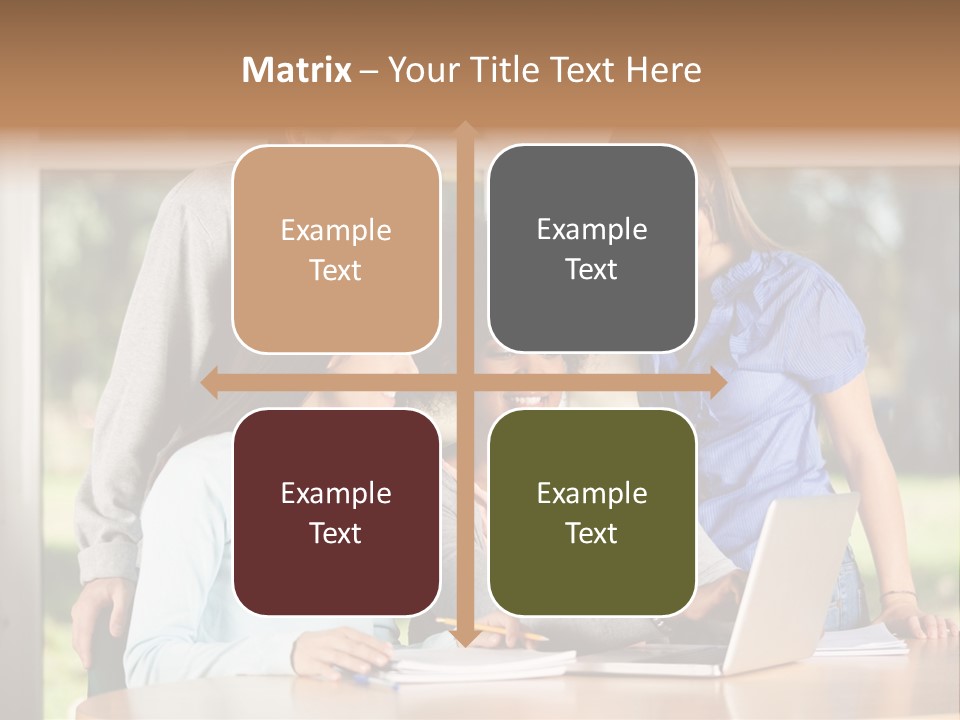 Matrix – Your Title Text Here

Example Text

Example Text

Example Text

Example Text